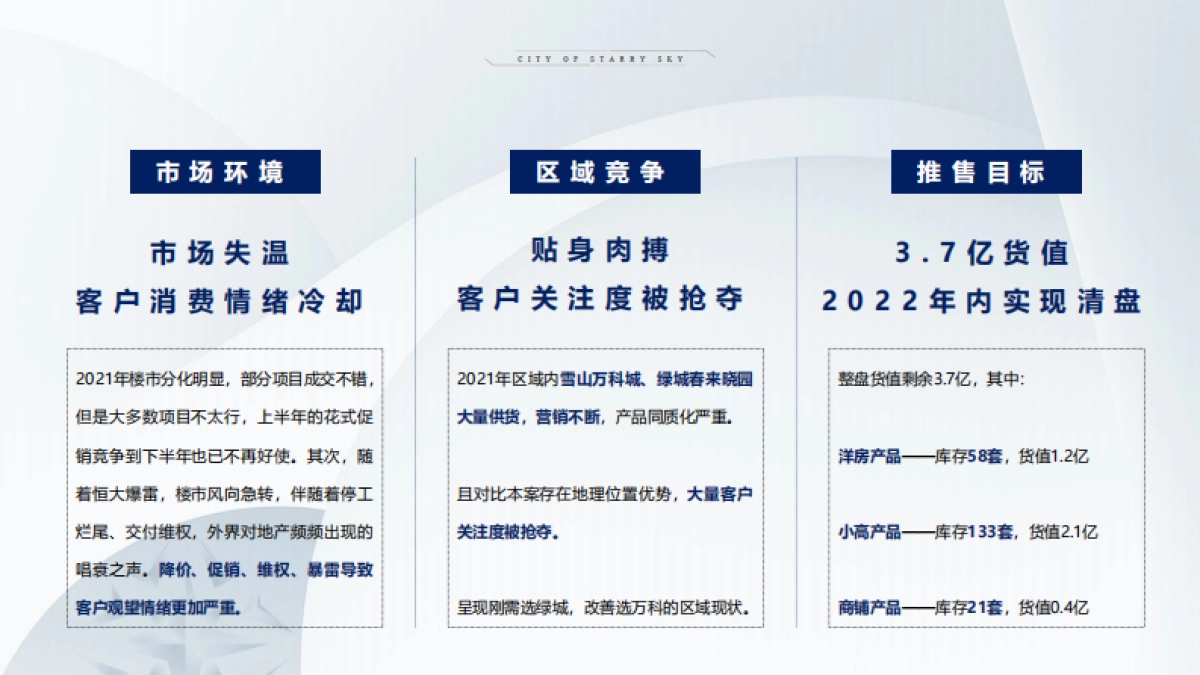 CITY OF STARRY SKY

市场环境

市场失温
客户消费情绪冷却

2021年楼市分化明显，部分项目成交不错，但是大多数项目不太行，上半年的花式促销竞争到下半年也已不再好使。其次，随着恒大爆雷，楼市风向急转，伴随着停工烂尾、交付维权，外界对地产频频出现的唱衰之声。降价、促销、维权、暴雷导致客户观望情绪更加严重。

区域竞争

贴身肉搏
客户关注度被抢夺

2021年区域内雪山万科城、绿城春来晓园大量供货，营销不断，产品同质化严重。

且对比本案存在地理位置优势，大量客户关注度被抢夺。

呈现刚需选绿城，改善选万科的区域现状。

推售目标

3.7亿货值
2022年内实现清盘

整盘货值剩余3.7亿，其中：

洋房产品——库存58套，货值1.2亿

小高产品——库存133套，货值2.1亿

商铺产品——库存21套，货值0.4亿